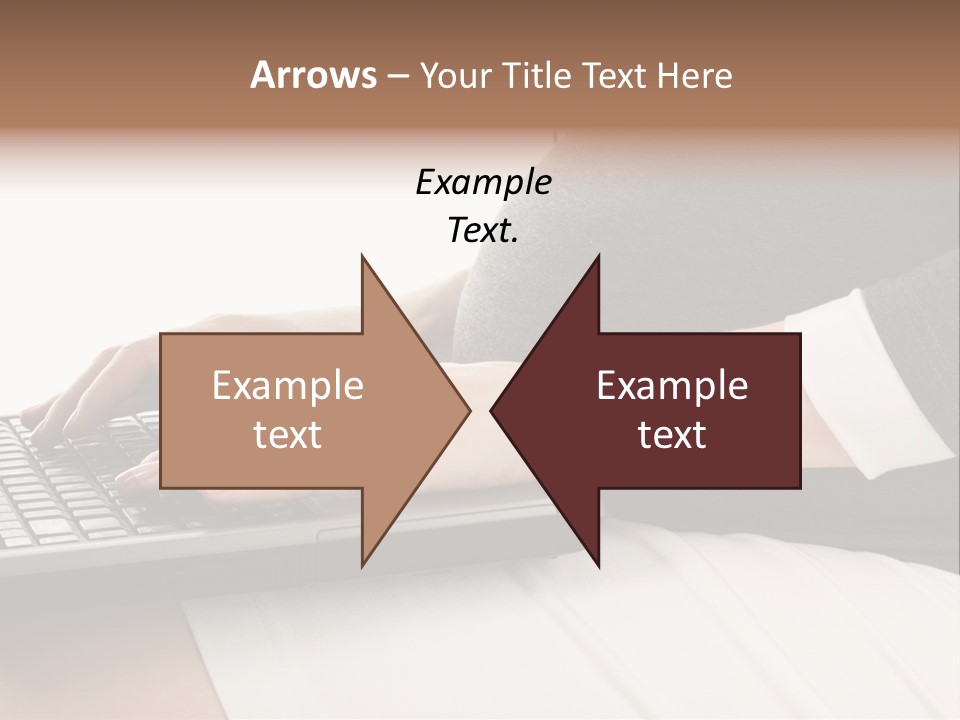 Arrows – Your Title Text Here

Example Text.

Example text

Example text